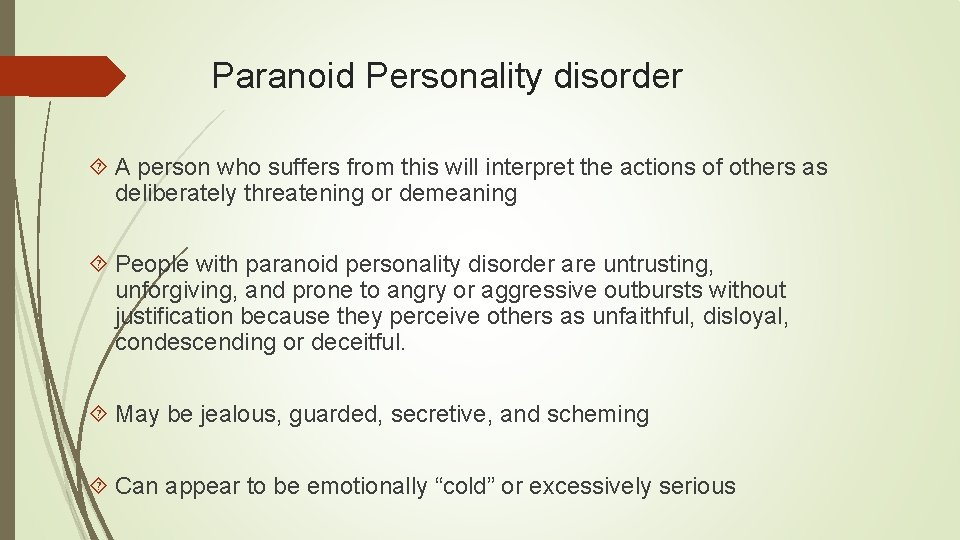 Paranoid Personality disorder

A person who suffers from this will interpret the actions of others as deliberately threatening or demeaning

People with paranoid personality disorder are untrusting, unforgiving, and prone to angry or aggressive outbursts without justification because they perceive others as unfaithful, disloyal, condescending or deceitful.

May be jealous, guarded, secretive, and scheming

Can appear to be emotionally “cold” or excessively serious